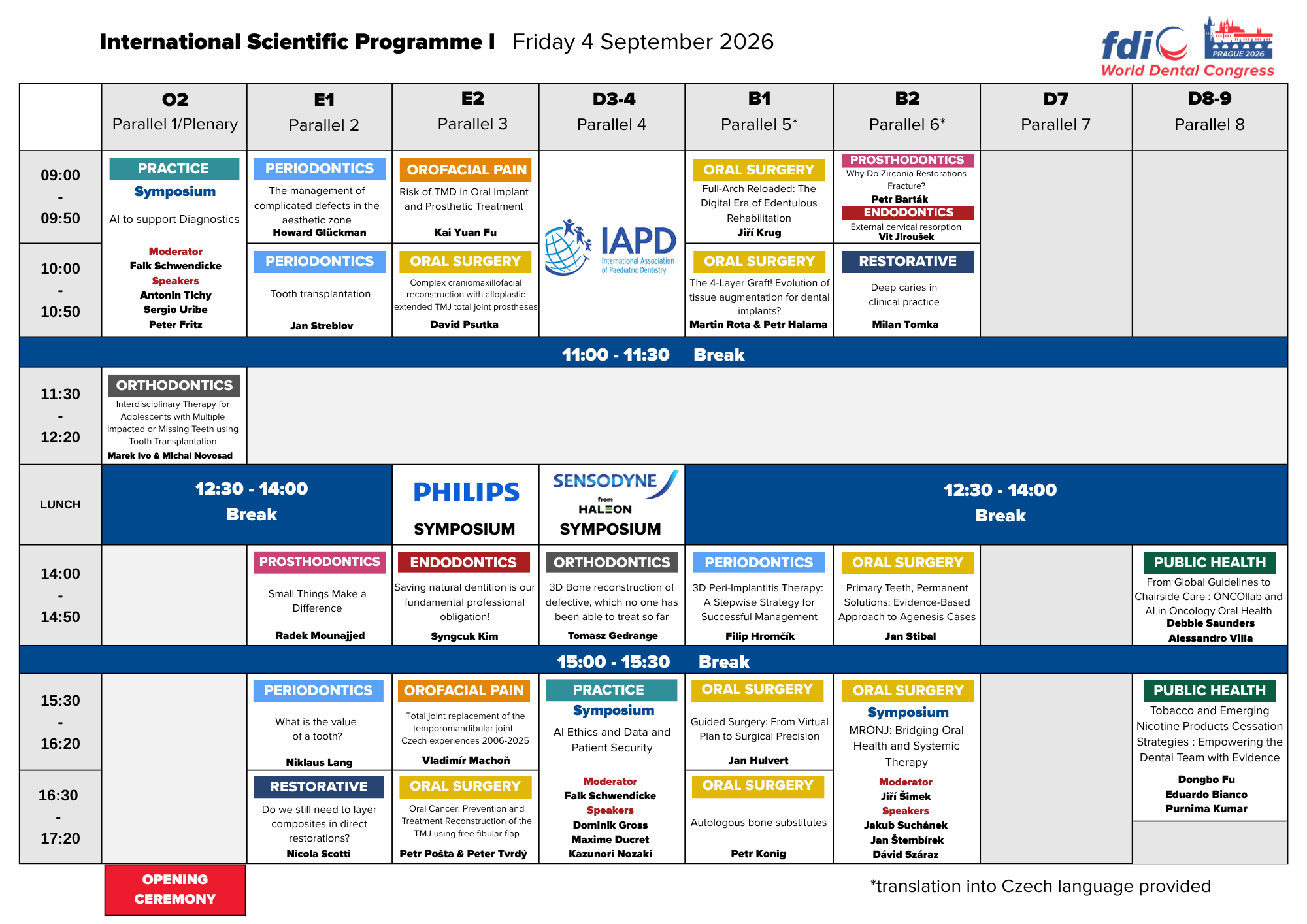 International Scientific Programme I Friday 4 September 2026

fdi PRAGUE 2026 World Dental Congress

| | O2 Parallel 1/Plenary | E1 Parallel 2 | E2 Parallel 3 | D3-4 Parallel 4 | B1 Parallel 5* | B2 Parallel 6* | D7 Parallel 7 | D8-9 Parallel 8 |
|---|---|---|---|---|---|---|---|---|
| 09:00 - 09:50 | PRACTICE Symposium AI to support Diagnostics Moderator Falk Schwendicke Speakers Antonin Tichy Sergio Uribe Peter Fritz | PERIODONTICS The management of complicated defects in the aesthetic zone Howard Glückman | OROFACIAL PAIN Risk of TMD in Oral Implant and Prosthetic Treatment Kai Yuan Fu | IAPD International Association of Paediatric Dentistry | ORAL SURGERY Full-Arch Reloaded: The Digital Era of Edentulous Rehabilitation Jiří Krug | PROSTHODONTICS Why Do Zirconia Restorations Fracture? Petr Barták ENDODONTICS External cervical resorption Vit Jiroušek | | |
| 10:00 - 10:50 | | PERIODONTICS Tooth transplantation Jan Streblov | ORAL SURGERY Complex craniomaxillofacial reconstruction with alloplastic extended TMJ total joint prostheses David Psutka | | ORAL SURGERY The 4-Layer Graft! Evolution of tissue augmentation for dental implants? Martin Rota & Petr Halama | RESTORATIVE Deep caries in clinical practice Milan Tomka | | |
| 11:00 - 11:30 Break | | | | | | | | |
| 11:30 - 12:20 | ORTHODONTICS Interdisciplinary Therapy for Adolescents with Multiple Impacted or Missing Teeth using Tooth Transplantation Marek Ivo & Michal Novosad | | | | | | | |
| LUNCH | 12:30 - 14:00 Break | | PHILIPS SYMPOSIUM | SENSODYNE from HALEON SYMPOSIUM | 12:30 - 14:00 Break | | | |
| 14:00 - 14:50 | | PROSTHODONTICS Small Things Make a Difference Radek Mounajjed | ENDODONTICS Saving natural dentition is our fundamental professional obligation! Syngcuk Kim | ORTHODONTICS 3D Bone reconstruction of defective, which no one has been able to treat so far Tomasz Gedrange | PERIODONTICS 3D Peri-Implantitis Therapy: A Stepwise Strategy for Successful Management Filip Hromčík | ORAL SURGERY Primary Teeth, Permanent Solutions: Evidence-Based Approach to Agenesis Cases Jan Stibal | | PUBLIC HEALTH From Global Guidelines to Chairside Care : ONCOllab and AI in Oncology Oral Health Debbie Saunders Alessandro Villa |
| 15:00 - 15:30 Break | | | | | | | | |
| 15:30 - 16:20 | | PERIODONTICS What is the value of a tooth? Niklaus Lang | OROFACIAL PAIN Total joint replacement of the temporomandibular joint. Czech experiences 2006-2025 Vladimír Machoň | PRACTICE Symposium AI Ethics and Data and Patient Security Moderator Falk Schwendicke Speakers Dominik Gross Maxime Ducret Kazunori Nozaki | ORAL SURGERY Guided Surgery: From Virtual Plan to Surgical Precision Jan Hulvert | ORAL SURGERY Symposium MRONJ: Bridging Oral Health and Systemic Therapy Moderator Jiří Šimek Speakers Jakub Suchánek Jan Štembírek Dávid Száraz | | PUBLIC HEALTH Tobacco and Emerging Nicotine Products Cessation Strategies : Empowering the Dental Team with Evidence Dongbo Fu Eduardo Bianco Purnima Kumar |
| 16:30 - 17:20 | | RESTORATIVE Do we still need to layer composites in direct restorations? Nicola Scotti | ORAL SURGERY Oral Cancer: Prevention and Treatment Reconstruction of the TMJ using free fibular flap Petr Pošta & Peter Tvrdý | | ORAL SURGERY Autologous bone substitutes Petr Konig | | | |

OPENING CEREMONY

*translation into Czech language provided